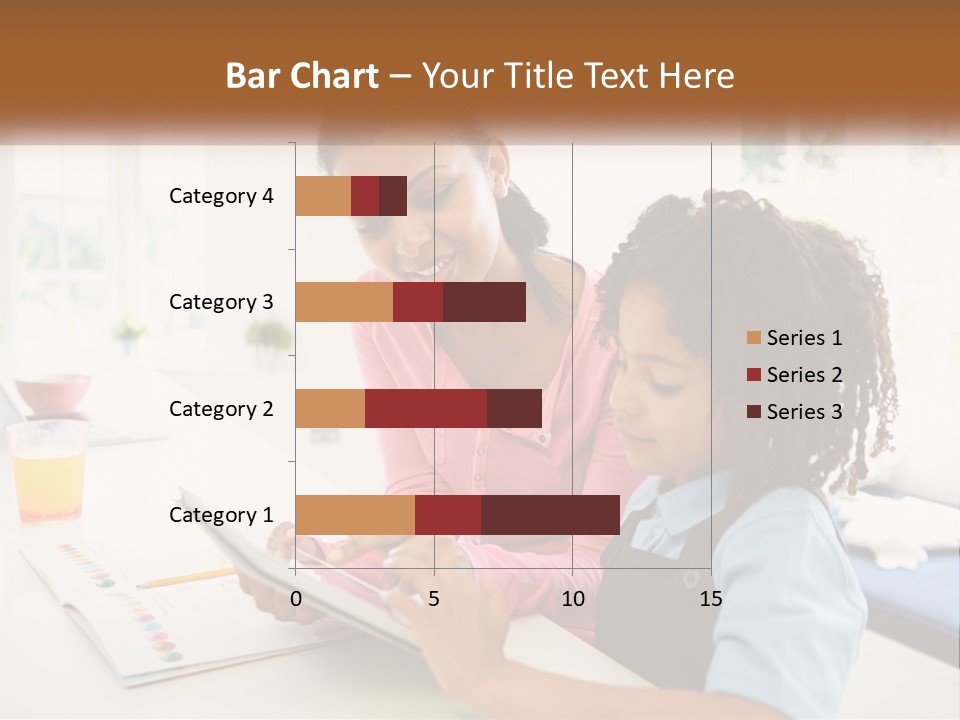 Bar Chart – Your Title Text Here

Category 4
Category 3
Category 2
Category 1

0
5
10
15

Series 1
Series 2
Series 3